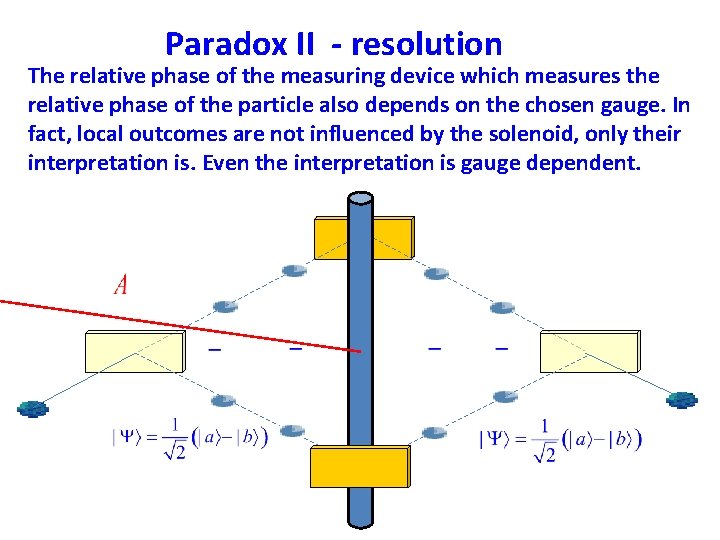 Paradox II - resolution

The relative phase of the measuring device which measures the relative phase of the particle also depends on the chosen gauge. In fact, local outcomes are not influenced by the solenoid, only their interpretation is. Even the interpretation is gauge dependent.

A

- - - -

$|\Psi\rangle = \frac{1}{\sqrt{2}}(|a\rangle - |b\rangle)$

$|\Psi\rangle = \frac{1}{\sqrt{2}}(|a\rangle - |b\rangle)$